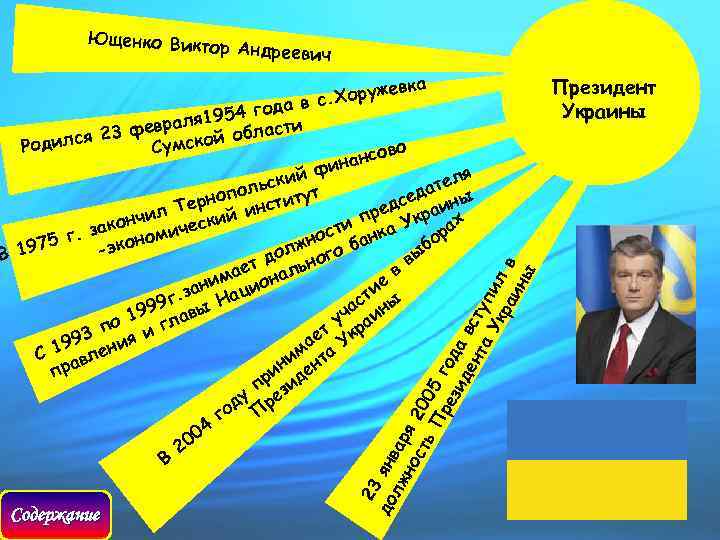 Президент Украины

Ющенко Виктор Андреевич

Родился 23 февраля1954 года в с.Хоружевка Сумской области

В 1975 г. закончил Тернопольский финансово -экономический институт

С 1993 по 1999г.занимает должности председателя правления и главы Национального банка Украины

В 2004 году принимает участие в выборах Президента Украины

23 января 2005 года вступил в должность Президента Украины

Содержание